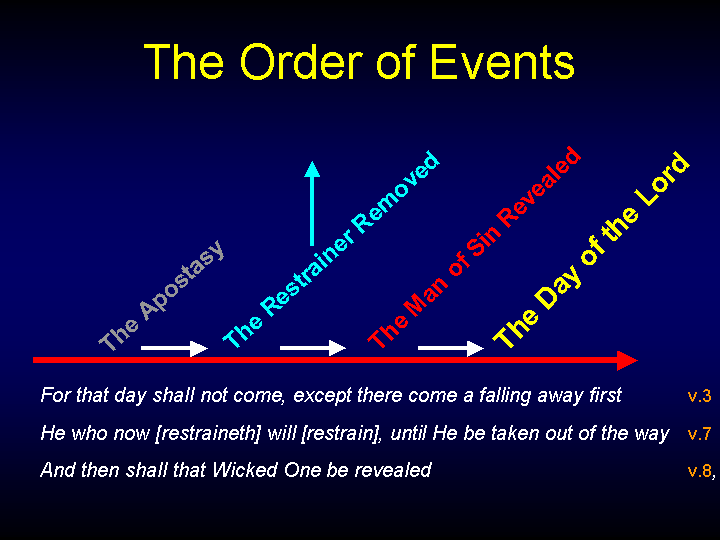 The Order of Events

The Apostasy

The Restrainer Removed

The Man of Sin Revealed

The Day of the Lord

For that day shall not come, except there come a falling away first v.3

He who now [restraineth] will [restrain], until He be taken out of the way v.7

And then shall that Wicked One be revealed v.8,